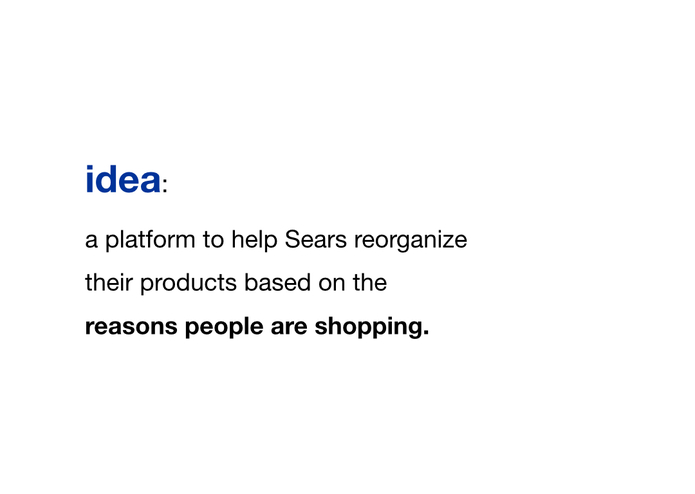 idea:

a platform to help Sears reorganize their products based on the reasons people are shopping.